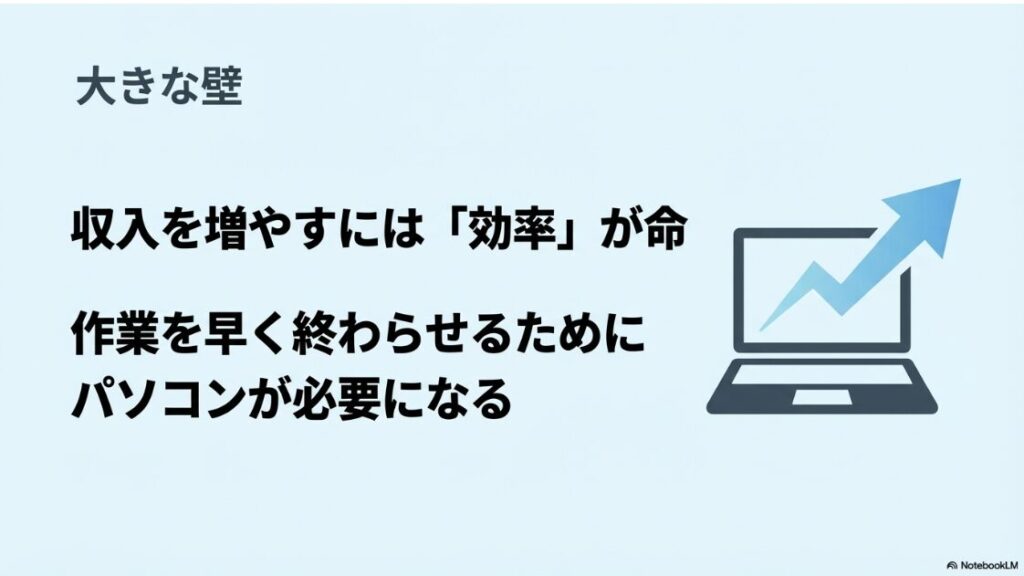 大きな壁

収入を増やすには「効率」が命

作業を早く終わらせるために
パソコンが必要になる

NotebookLM